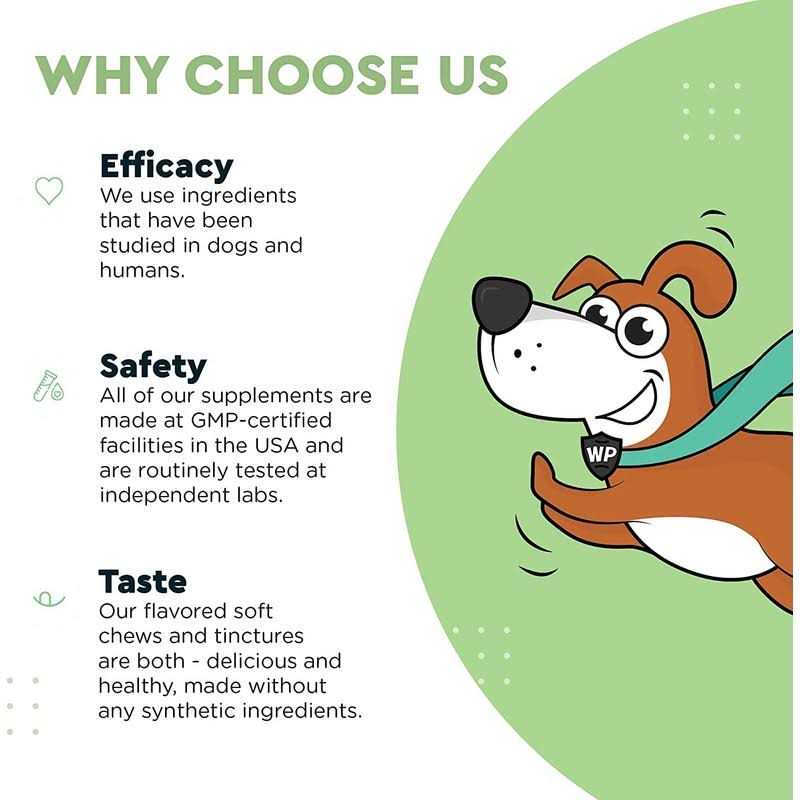 WHY CHOOSE US

Efficacy
We use ingredients that have been studied in dogs and humans.

Safety
All of our supplements are made at GMP-certified facilities in the USA and are routinely tested at independent labs.

Taste
Our flavored soft chews and tinctures are both - delicious and healthy, made without any synthetic ingredients.

WP